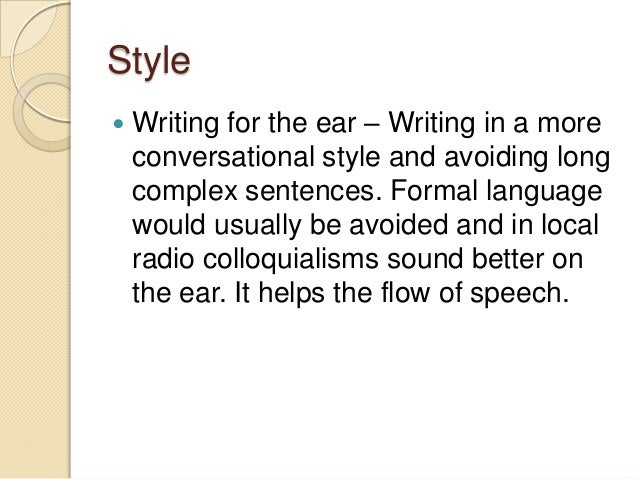 Style

Writing for the ear – Writing in a more conversational style and avoiding long complex sentences. Formal language would usually be avoided and in local radio colloquialisms sound better on the ear. It helps the flow of speech.